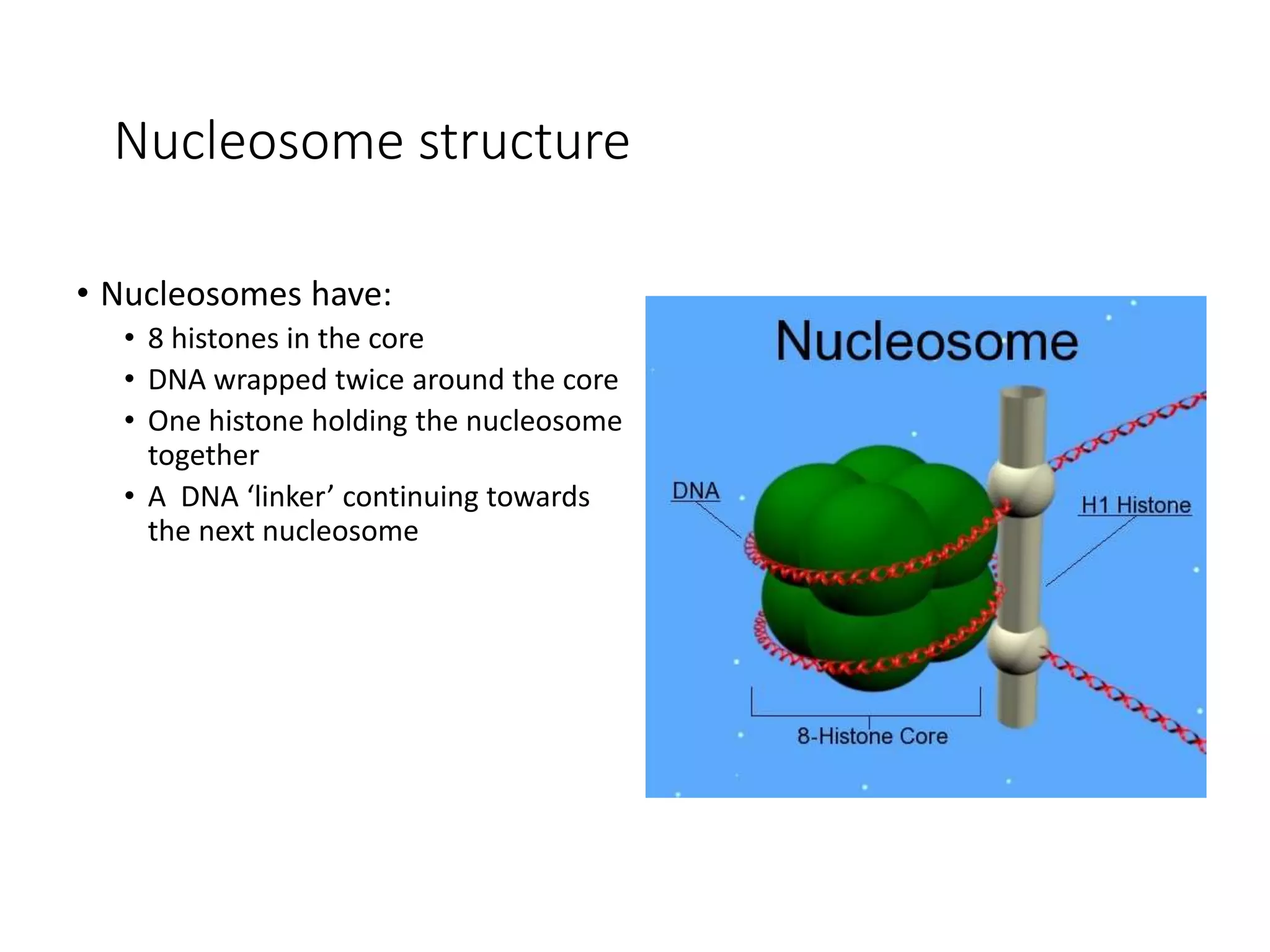 Nucleosome structure

• Nucleosomes have:
  • 8 histones in the core
  • DNA wrapped twice around the core
  • One histone holding the nucleosome together
  • A  DNA ‘linker’ continuing towards the next nucleosome

Nucleosome

DNA

H1 Histone

8-Histone Core